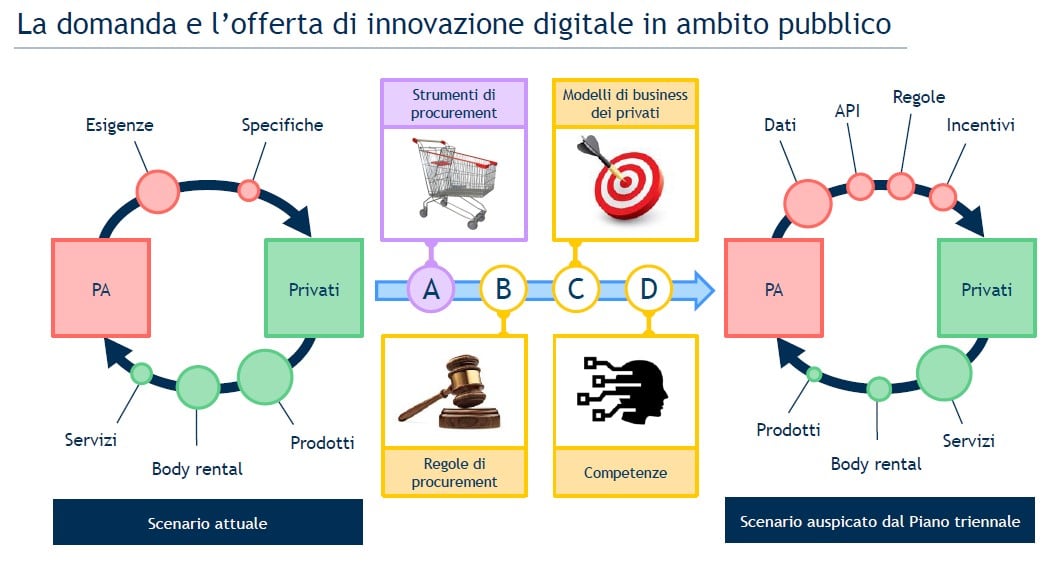 La domanda e l'offerta di innovazione digitale in ambito pubblico

Esigenze

Specifiche

PA

Privati

Servizi

Body rental

Prodotti

Scenario attuale

Strumenti di procurement

Modelli di business dei privati

A

B

C

D

Regole di procurement

Competenze

Dati

API

Regole

Incentivi

PA

Privati

Prodotti

Body rental

Servizi

Scenario auspicato dal Piano triennale